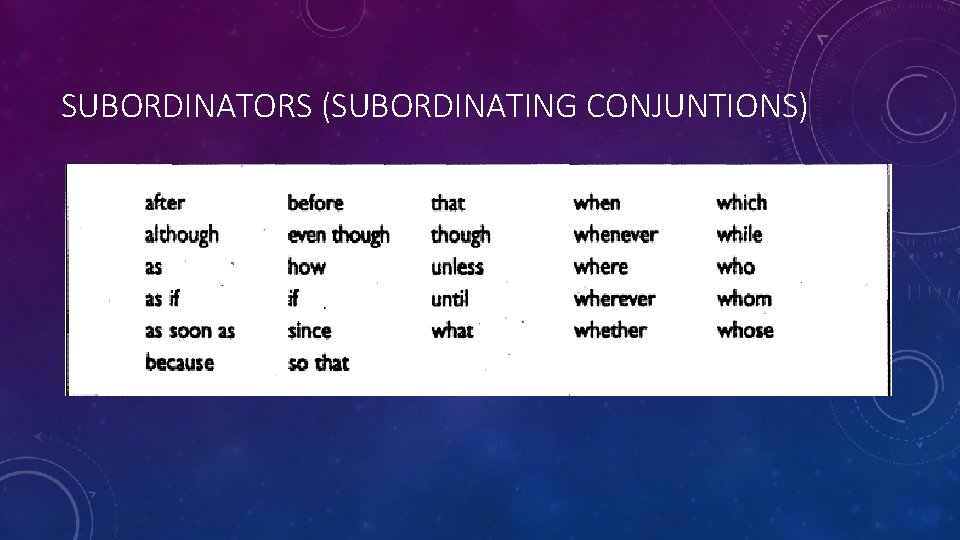 SUBORDINATORS (SUBORDINATING CONJUNTIONS)

after
although
as
as if
as soon as
because

before
even though
how
if
since
so that

that
though
unless
until
what

when
whenever
where
wherever
whether

which
while
who
whom
whose